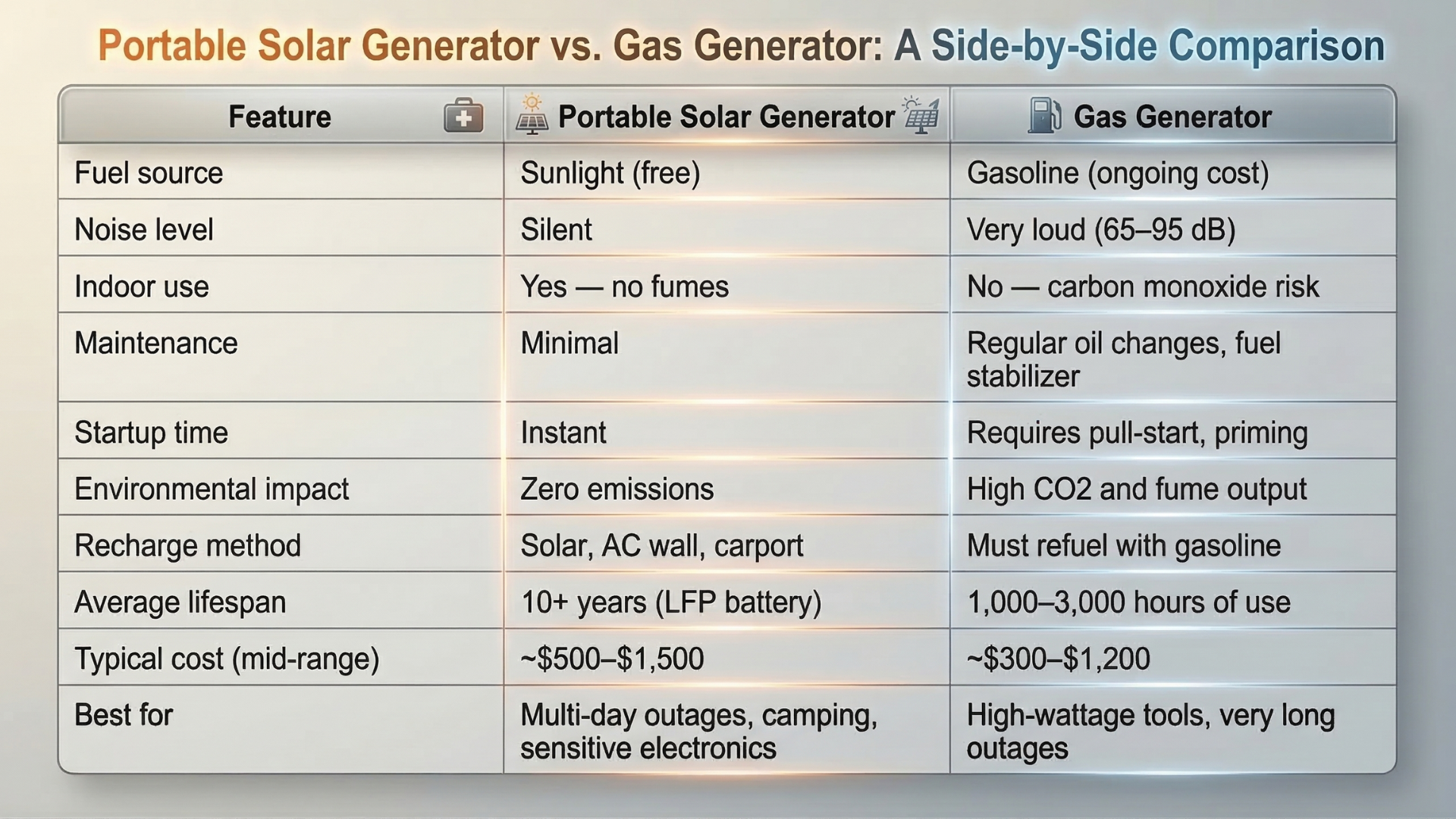 Portable Solar Generator vs. Gas Generator: A Side-by-Side Comparison

| Feature | Portable Solar Generator | Gas Generator |
|---|---|---|
| Fuel source | Sunlight (free) | Gasoline (ongoing cost) |
| Noise level | Silent | Very loud (65–95 dB) |
| Indoor use | Yes — no fumes | No — carbon monoxide risk |
| Maintenance | Minimal | Regular oil changes, fuel stabilizer |
| Startup time | Instant | Requires pull-start, priming |
| Environmental impact | Zero emissions | High CO2 and fume output |
| Recharge method | Solar, AC wall, carport | Must refuel with gasoline |
| Average lifespan | 10+ years (LFP battery) | 1,000–3,000 hours of use |
| Typical cost (mid-range) | ~\$500–\$1,500 | ~\$300–\$1,200 |
| Best for | Multi-day outages, camping, sensitive electronics | High-wattage tools, very long outages |